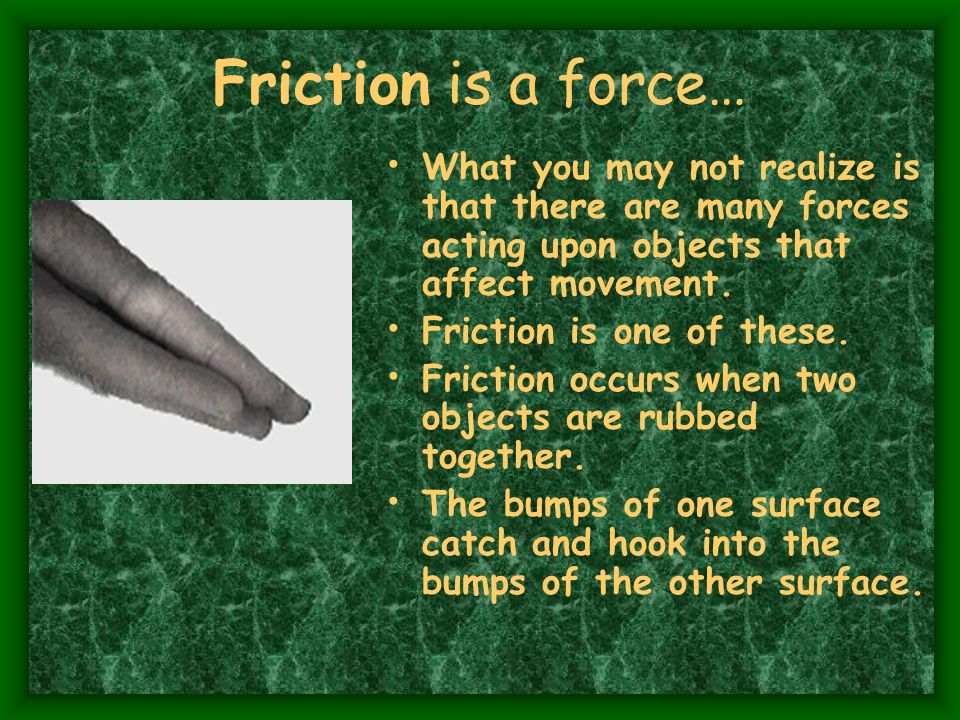 Friction is a force…

• What you may not realize is that there are many forces acting upon objects that affect movement.
• Friction is one of these.
• Friction occurs when two objects are rubbed together.
• The bumps of one surface catch and hook into the bumps of the other surface.